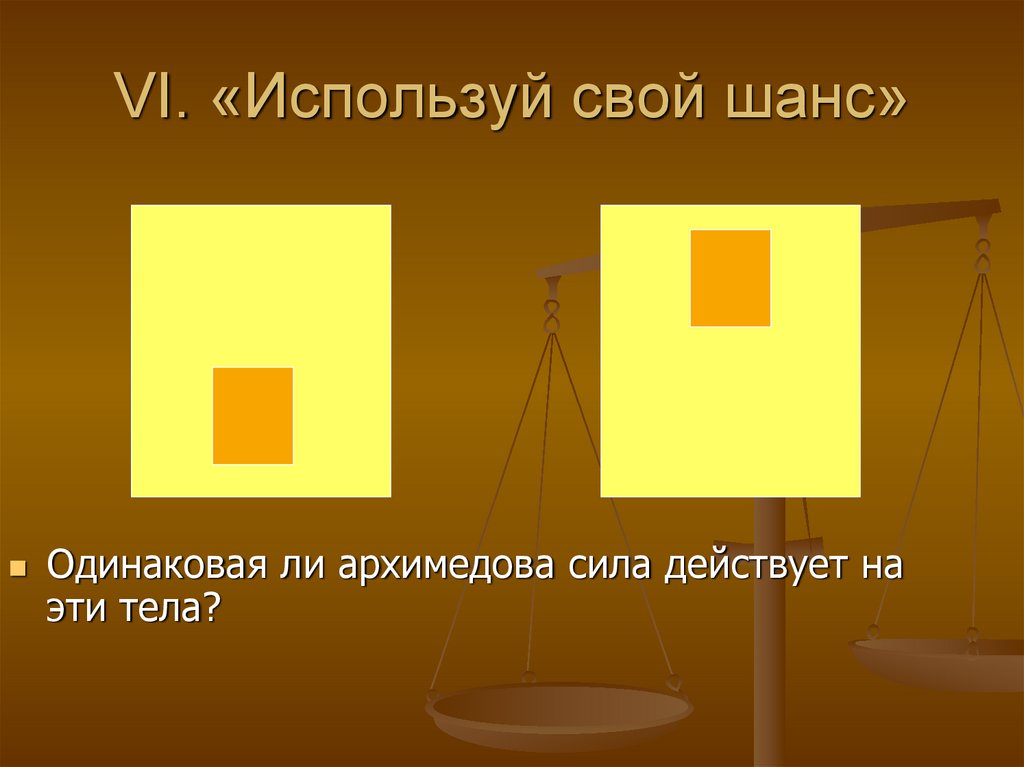 VI. «Используй свой шанс»

Одинаковая ли архимедова сила действует на эти тела?